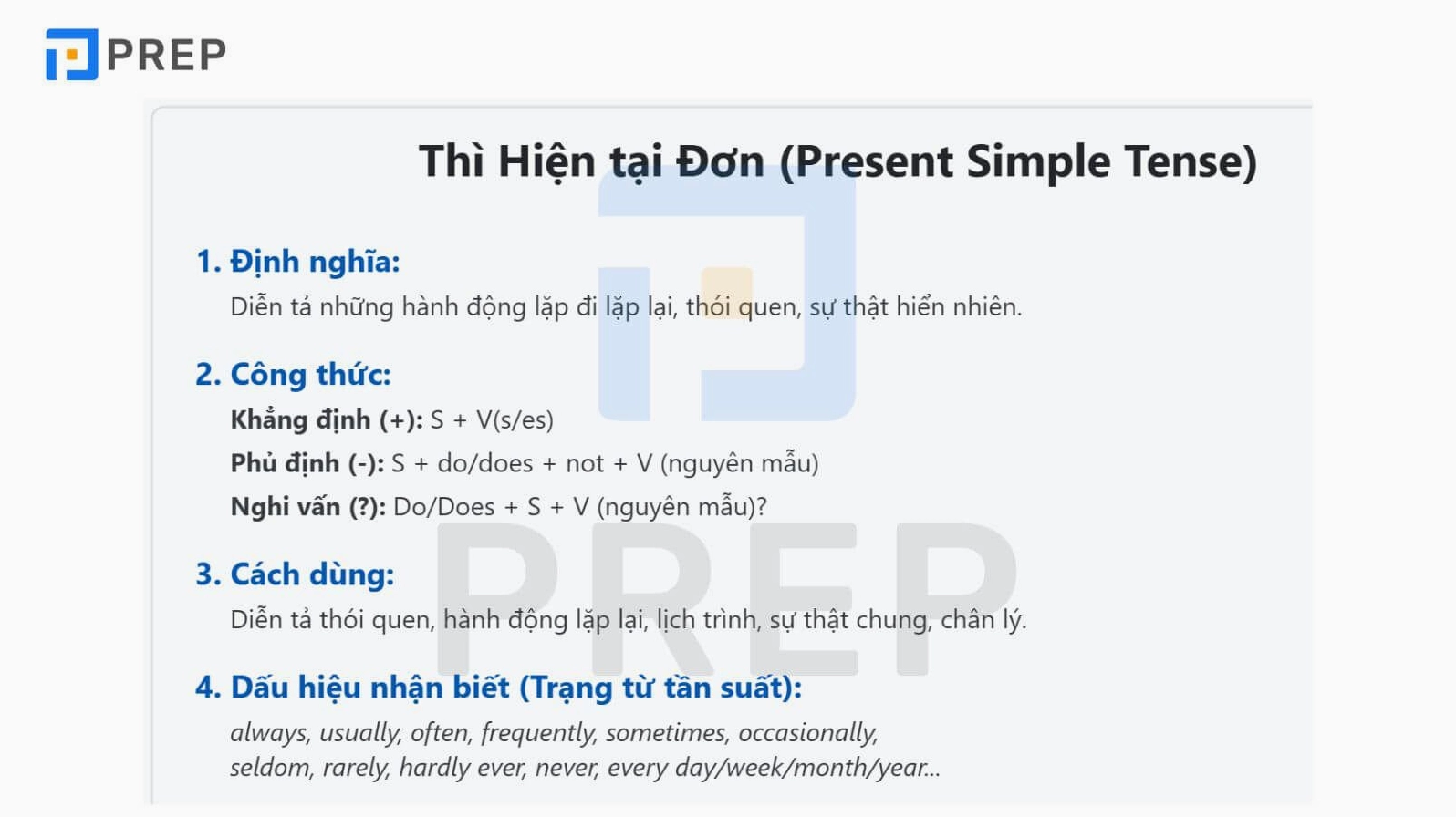 PREP

Thì Hiện tại Đơn (Present Simple Tense)

1. Định nghĩa:
Diễn tả những hành động lặp đi lặp lại, thói quen, sự thật hiển nhiên.

2. Công thức:
Khẳng định (+): S + V(s/es)
Phủ định (-): S + do/does + not + V (nguyên mẫu)
Nghi vấn (?): Do/Does + S + V (nguyên mẫu)?

3. Cách dùng:
Diễn tả thói quen, hành động lặp lại, lịch trình, sự thật chung, chân lý.

4. Dấu hiệu nhận biết (Trạng từ tần suất):
always, usually, often, frequently, sometimes, occasionally, seldom, rarely, hardly ever, never, every day/week/month/year...

PREP